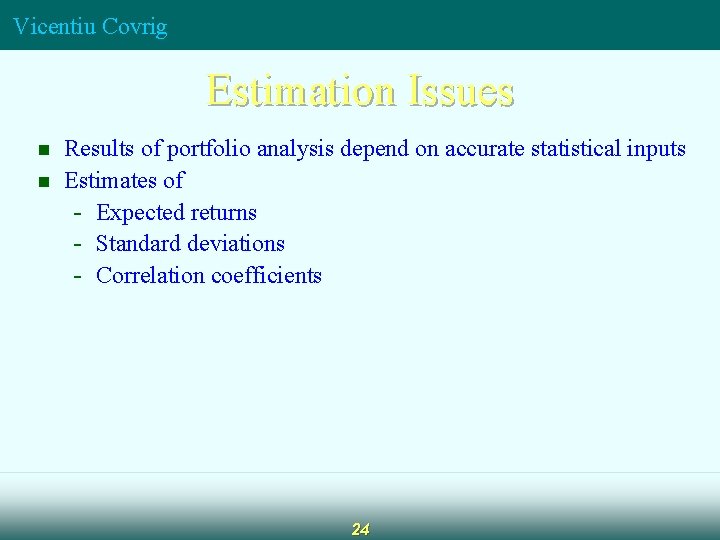 Vicentiu Covrig

Estimation Issues

- Results of portfolio analysis depend on accurate statistical inputs
- Estimates of
  - Expected returns
  - Standard deviations
  - Correlation coefficients

24